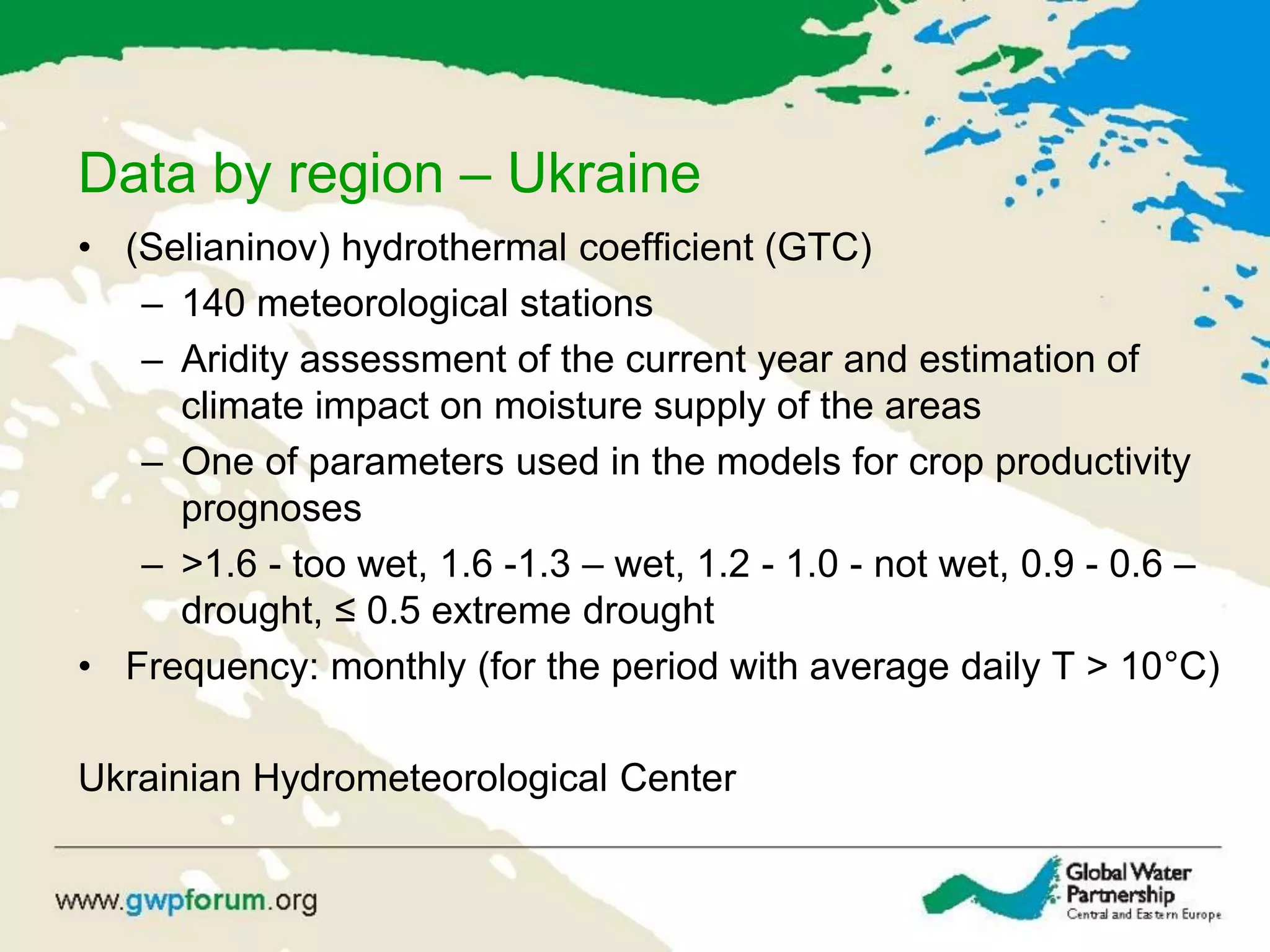 Data by region – Ukraine

• (Selianinov) hydrothermal coefficient (GTC)
  – 140 meteorological stations
  – Aridity assessment of the current year and estimation of climate impact on moisture supply of the areas
  – One of parameters used in the models for crop productivity prognoses
  – >1.6 - too wet, 1.6 -1.3 – wet, 1.2 - 1.0 - not wet, 0.9 - 0.6 – drought, ≤ 0.5 extreme drought
• Frequency: monthly (for the period with average daily T > 10°C)

Ukrainian Hydrometeorological Center

www.gwpforum.org

Global Water Partnership
Central and Eastern Europe